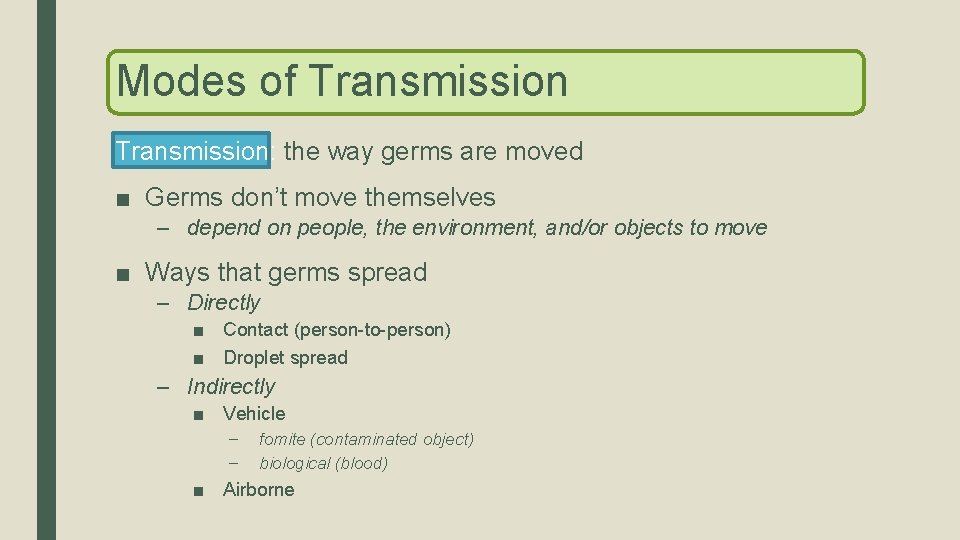 Modes of Transmission

Transmission the way germs are moved

■ Germs don't move themselves
– depend on people, the environment, and/or objects to move

■ Ways that germs spread
– Directly
■ Contact (person-to-person)
■ Droplet spread
– Indirectly
■ Vehicle
– fomite (contaminated object)
– biological (blood)
■ Airborne